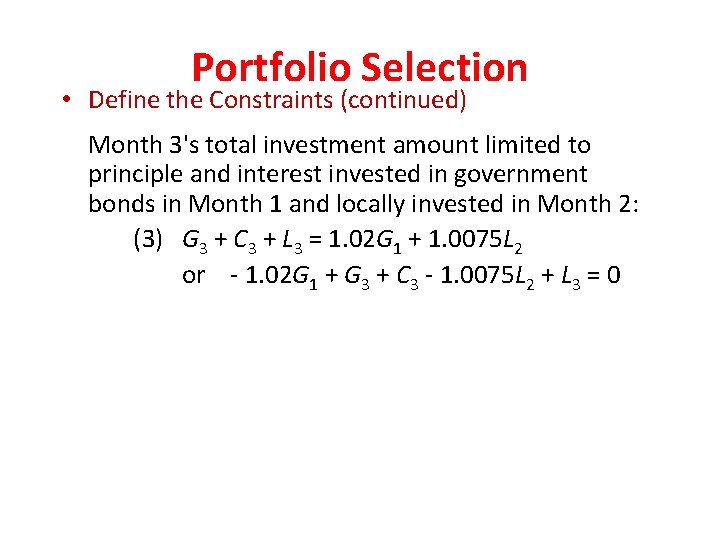 Portfolio Selection

• Define the Constraints (continued)

Month 3's total investment amount limited to principle and interest invested in government bonds in Month 1 and locally invested in Month 2:

(3) $G_3 + C_3 + L_3 = 1.02G_1 + 1.0075L_2$

or $- 1.02G_1 + G_3 + C_3 - 1.0075L_2 + L_3 = 0$